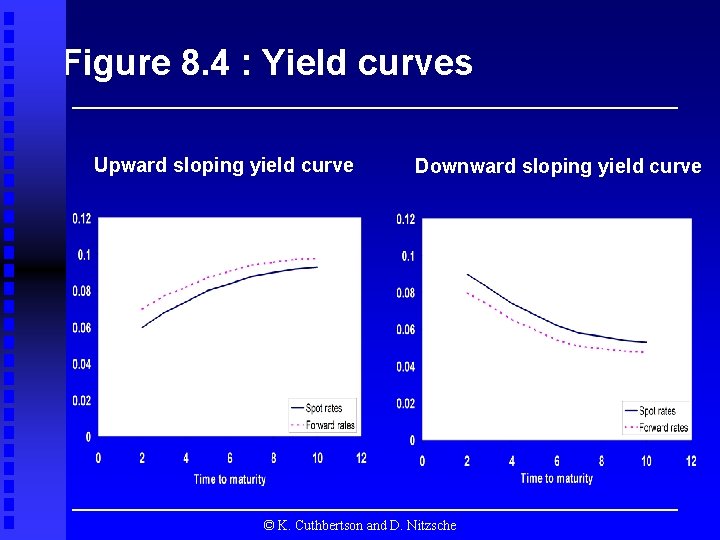 Figure 8.4 : Yield curves

Upward sloping yield curve

0.12
0.1
0.08
0.06
0.04
0.02
0
0 2 4 6 8 10 12
Time to maturity
Spot rates
Forward rates

Downward sloping yield curve

0.12
0.1
0.08
0.06
0.04
0.02
0
0 2 4 6 8 10 12
Time to maturity
Spot rates
Forward rates

© K. Cuthbertson and D. Nitzsche